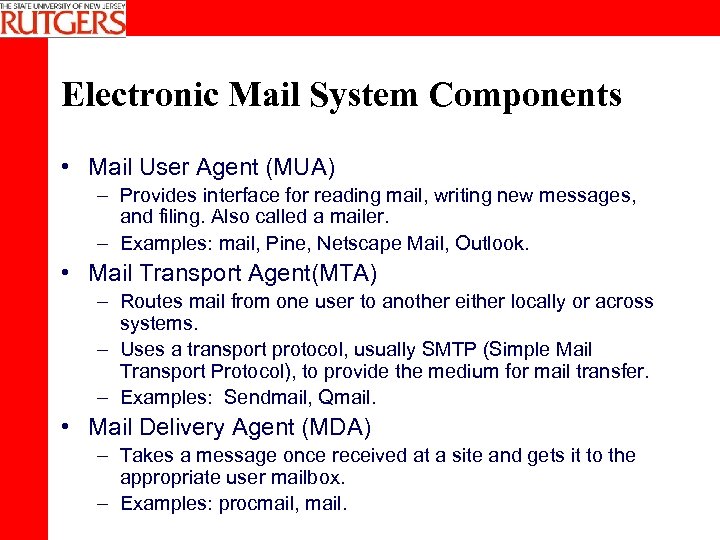 THE STATE UNIVERSITY OF NEW JERSEY
RUTGERS

Electronic Mail System Components

• Mail User Agent (MUA)
– Provides interface for reading mail, writing new messages, and filing. Also called a mailer.
– Examples: mail, Pine, Netscape Mail, Outlook.
• Mail Transport Agent(MTA)
– Routes mail from one user to another either locally or across systems.
– Uses a transport protocol, usually SMTP (Simple Mail Transport Protocol), to provide the medium for mail transfer.
– Examples: Sendmail, Qmail.
• Mail Delivery Agent (MDA)
– Takes a message once received at a site and gets it to the appropriate user mailbox.
– Examples: procmail, mail.